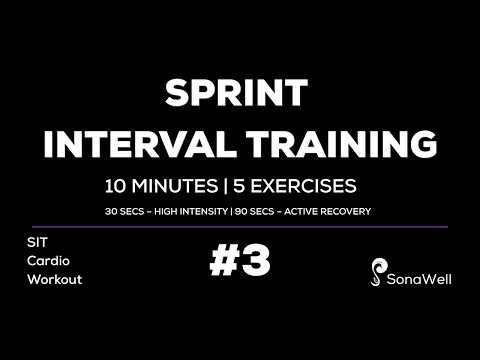 SPRINT
INTERVAL TRAINING

10 MINUTES | 5 EXERCISES

30 SECS – HIGH INTENSITY | 90 SECS – ACTIVE RECOVERY

SIT
Cardio
Workout

#3

SonaWell